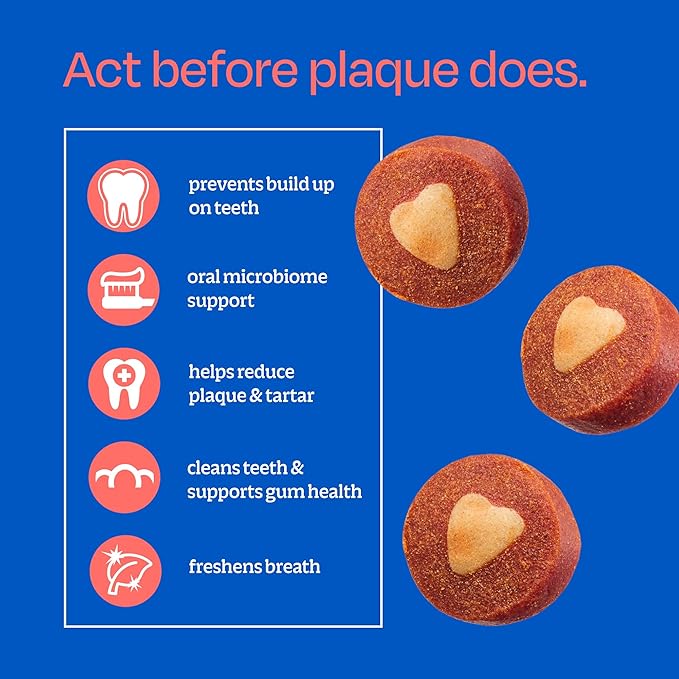 Act before plaque does.

prevents build up on teeth

oral microbiome support

helps reduce plaque & tartar

cleans teeth & supports gum health

freshens breath